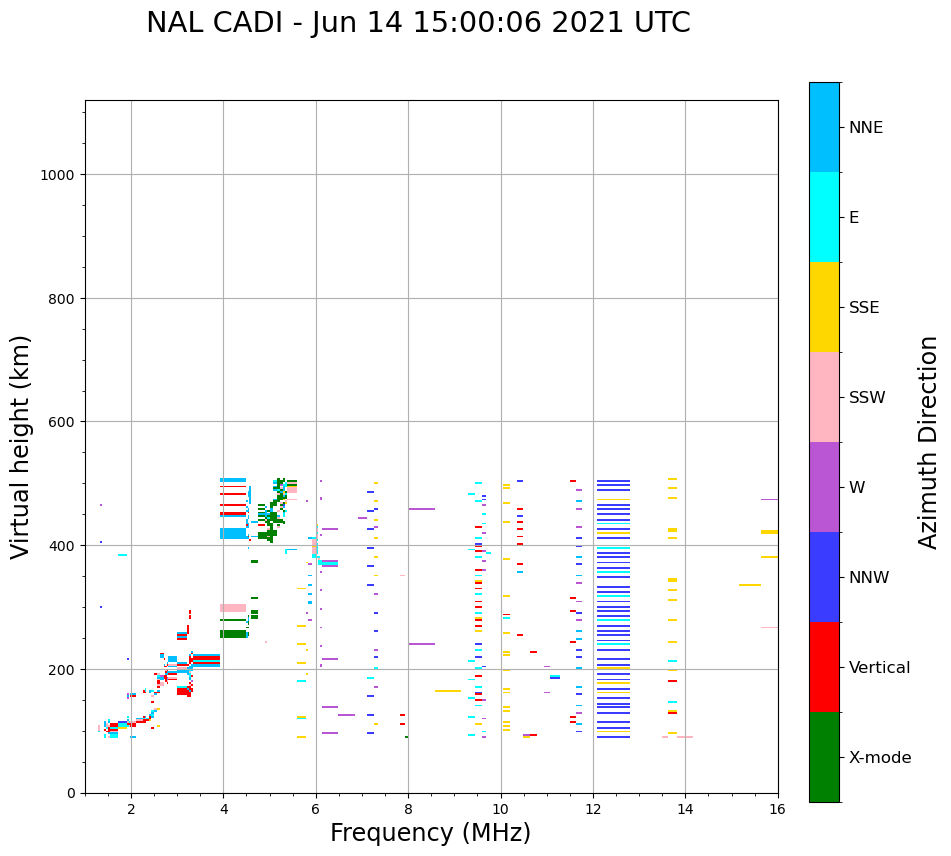 NAL CADI - Jun 14 15:00:06 2021 UTC

Virtual height (km)

1000
800
600
400
200
0

2
4
6
8
10
12
14
16

Frequency (MHz)

NNE
E
SSE
SSW
W
NNW
Vertical
X-mode

Azimuth Direction